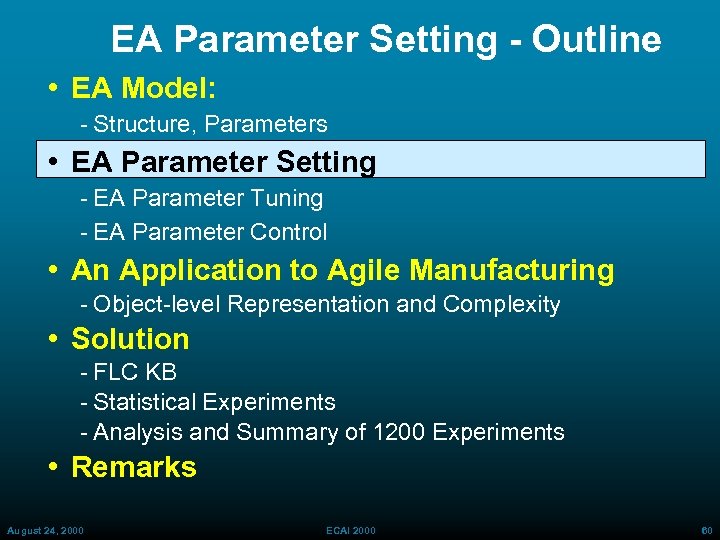 EA Parameter Setting - Outline

• EA Model:
- Structure, Parameters

• EA Parameter Setting
- EA Parameter Tuning
- EA Parameter Control

• An Application to Agile Manufacturing
- Object-level Representation and Complexity

• Solution
- FLC KB
- Statistical Experiments
- Analysis and Summary of 1200 Experiments

• Remarks

August 24, 2000 ECAI 2000 60